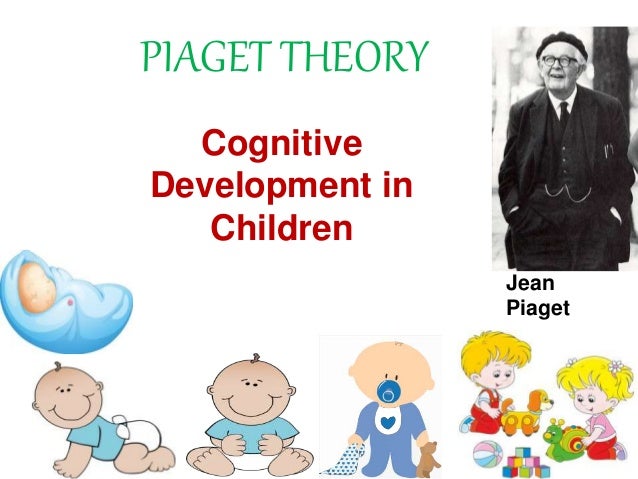 PIAGET THEORY

Cognitive Development in Children

Jean Piaget